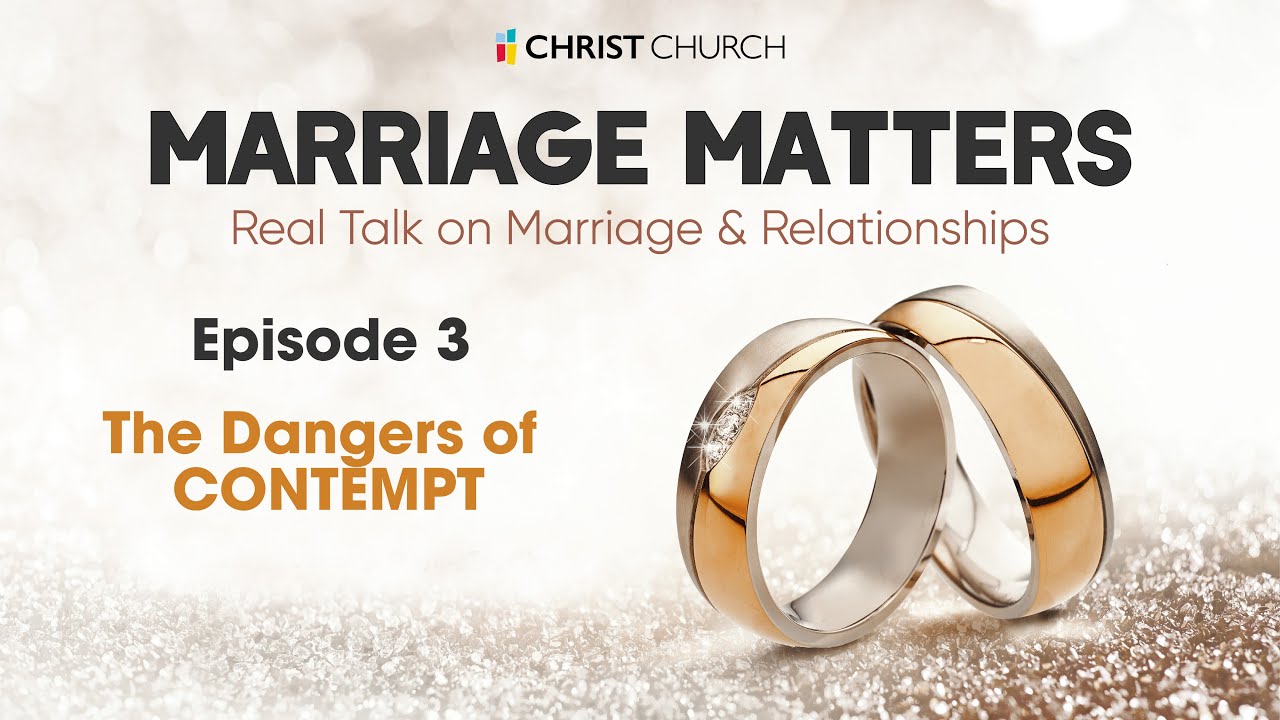 CHRIST CHURCH

MARRIAGE MATTERS

Real Talk on Marriage & Relationships

Episode 3

The Dangers of CONTEMPT